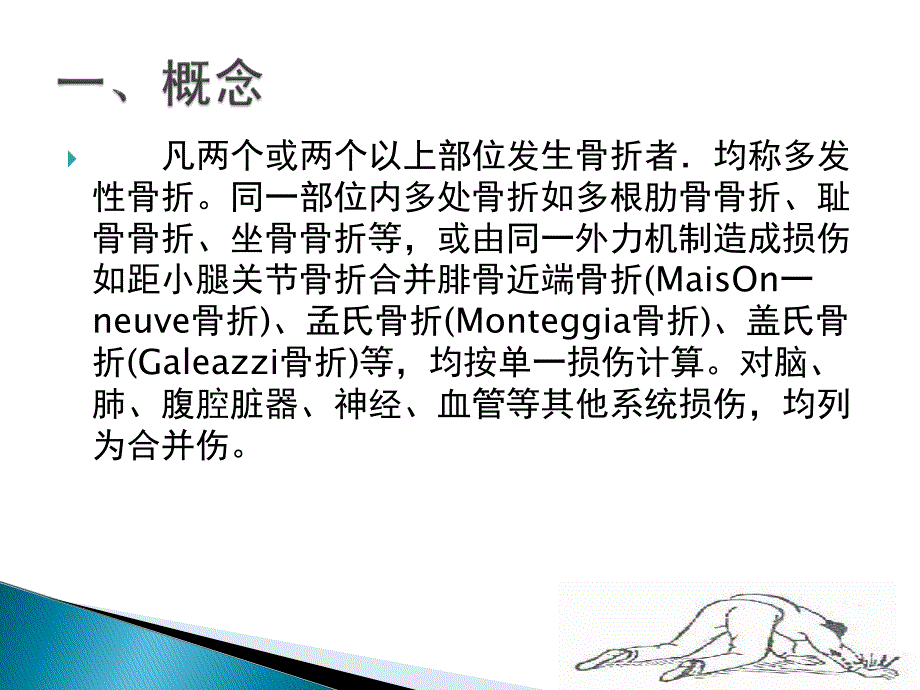 一、概念

凡两个或两个以上部位发生骨折者．均称多发性骨折。同一部位内多处骨折如多根肋骨骨折、耻骨骨折、坐骨骨折等，或由同一外力机制造成损伤如距小腿关节骨折合并腓骨近端骨折(MaisOn一neuve骨折)、孟氏骨折(Monteggia骨折)、盖氏骨折(Galeazzi骨折)等，均按单一损伤计算。对脑、肺、腹腔脏器、神经、血管等其他系统损伤，均列为合并伤。